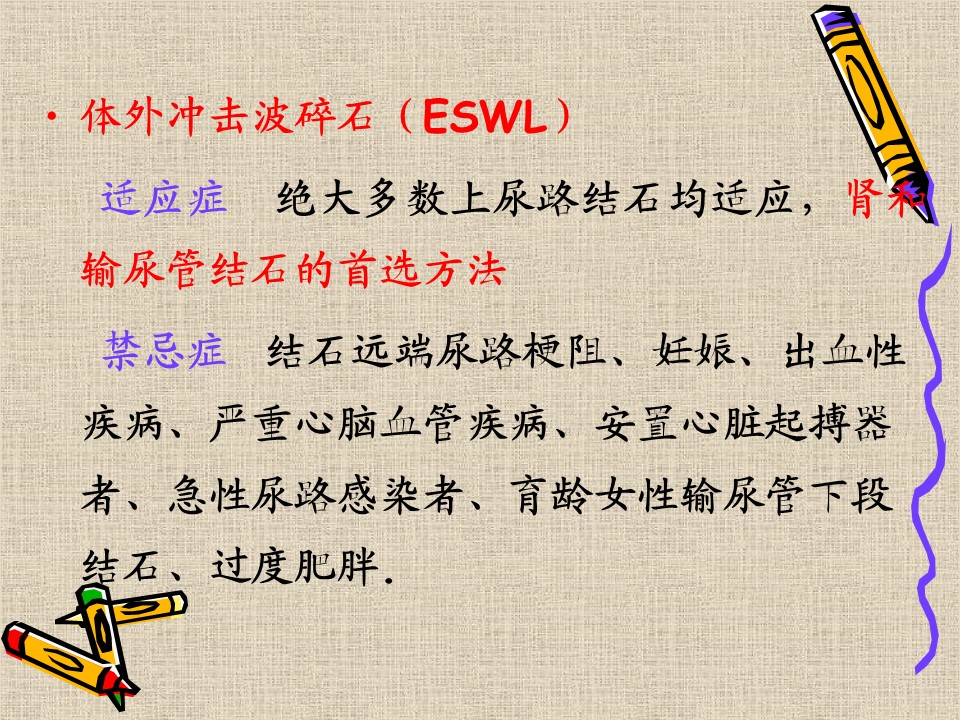 • 体外冲击波碎石（ESWL）

适应症　绝大多数上尿路结石均适应，肾和输尿管结石的首选方法

禁忌症　结石远端尿路梗阻、妊娠、出血性疾病、严重心脑血管疾病、安置心脏起搏器者、急性尿路感染者、育龄女性输尿管下段结石、过度肥胖.